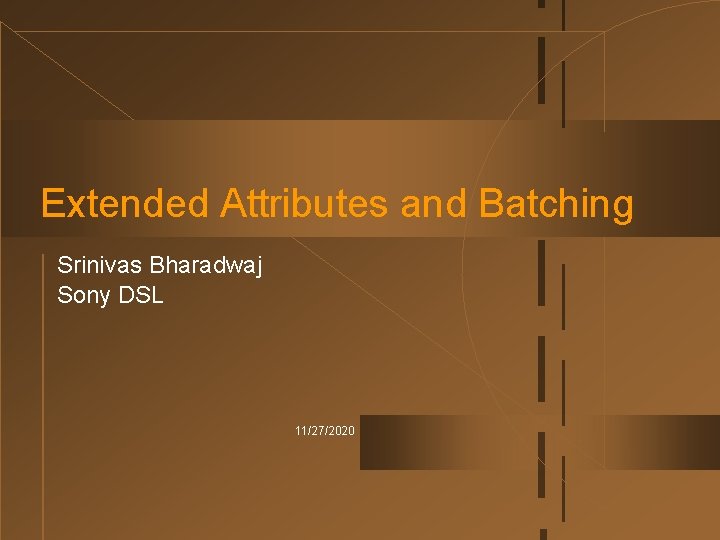 Extended Attributes and Batching

Srinivas Bharadwaj
Sony DSL

11/27/2020